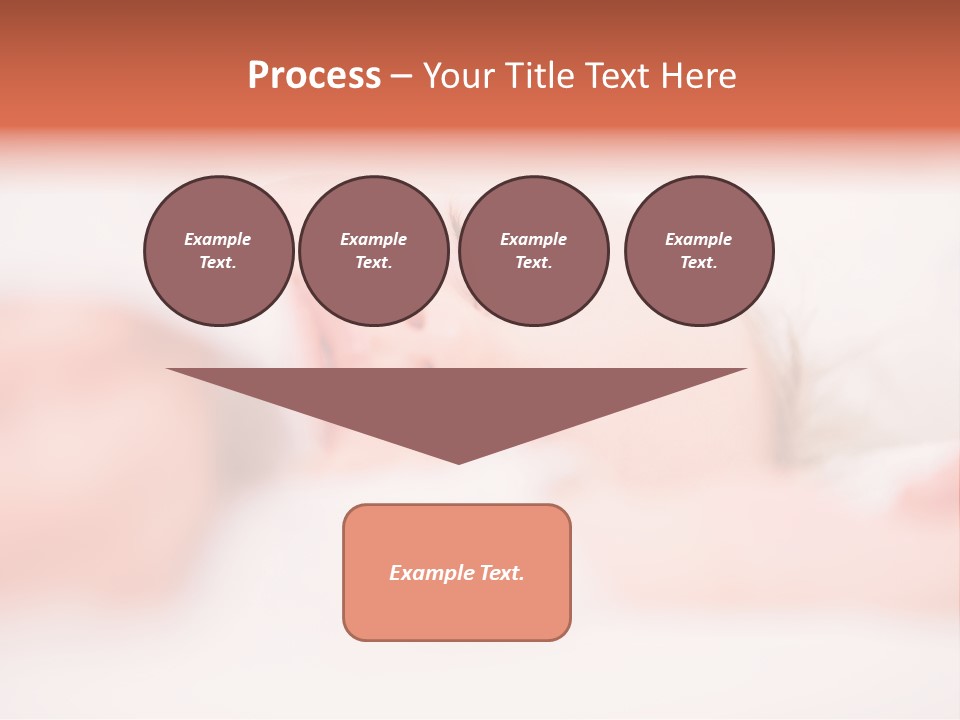 Process – Your Title Text Here

Example Text.

Example Text.

Example Text.

Example Text.

Example Text.